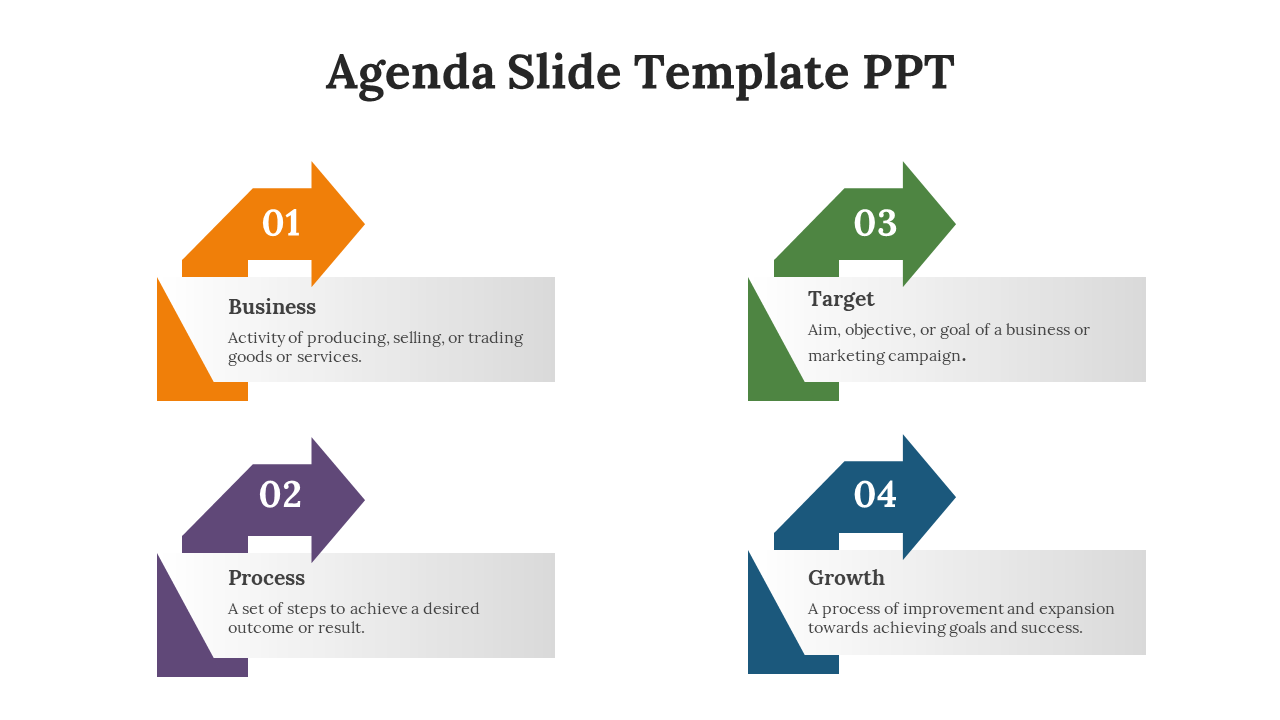 Agenda Slide Template PPT

01

Business

Activity of producing, selling, or trading goods or services.

02

Process

A set of steps to achieve a desired outcome or result.

03

Target

Aim, objective, or goal of a business or marketing campaign.

04

Growth

A process of improvement and expansion towards achieving goals and success.